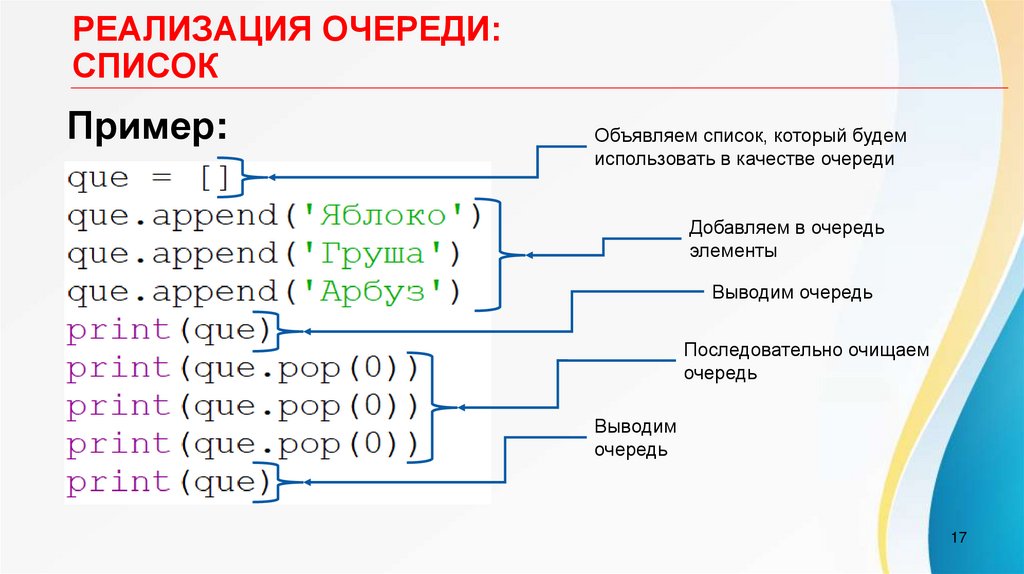 РЕАЛИЗАЦИЯ ОЧЕРЕДИ: СПИСОК

Пример:

que = []
que.append('Яблоко')
que.append('Груша')
que.append('Арбуз')
print(que)
print(que.pop(0))
print(que.pop(0))
print(que.pop(0))
print(que)

Объявляем список, который будем использовать в качестве очереди

Добавляем в очередь элементы

Выводим очередь

Последовательно очищаем очередь

Выводим очередь

17